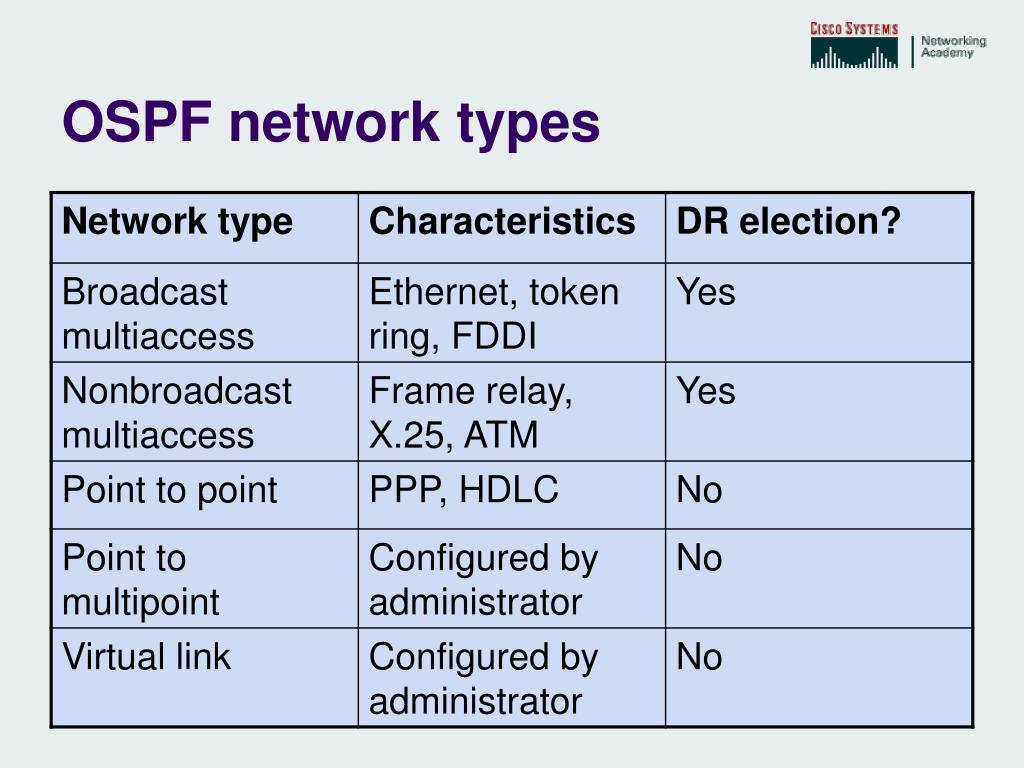 CISCO SYSTEMS
Networking Academy

OSPF network types

| Network type | Characteristics | DR election? |
|---|---|---|
| Broadcast multiaccess | Ethernet, token ring, FDDI | Yes |
| Nonbroadcast multiaccess | Frame relay, X.25, ATM | Yes |
| Point to point | PPP, HDLC | No |
| Point to multipoint | Configured by administrator | No |
| Virtual link | Configured by administrator | No |